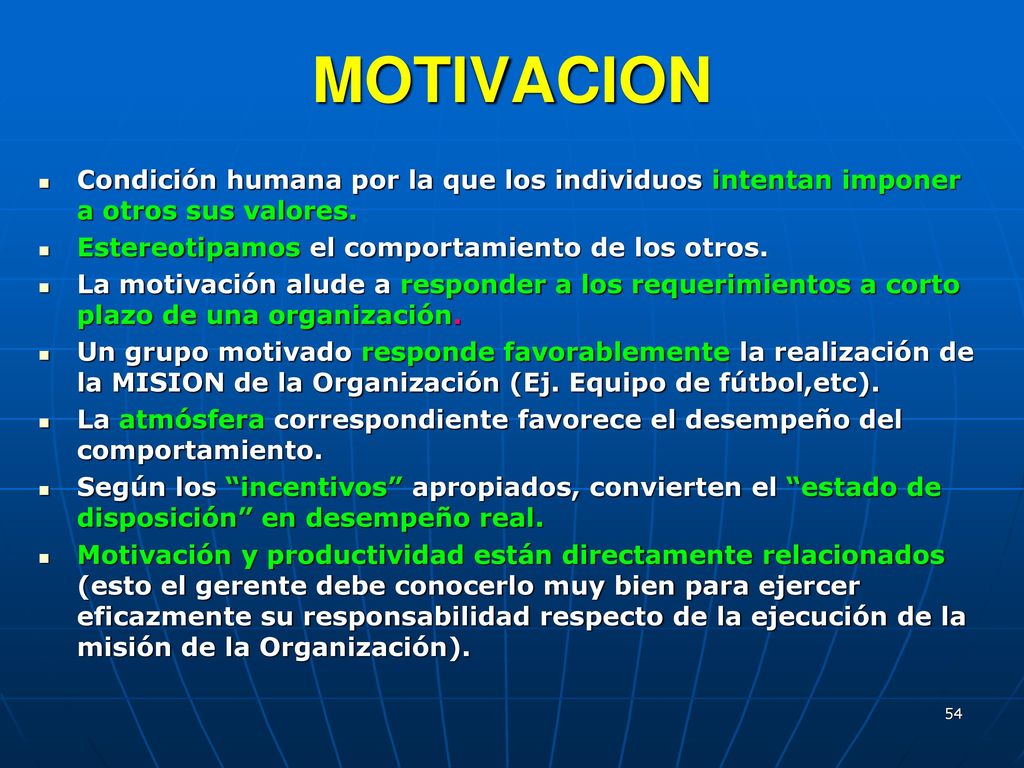 MOTIVACION

- Condición humana por la que los individuos intentan imponer a otros sus valores.
- Estereotipamos el comportamiento de los otros.
- La motivación alude a responder a los requerimientos a corto plazo de una organización.
- Un grupo motivado responde favorablemente la realización de la MISION de la Organización (Ej. Equipo de fútbol,etc).
- La atmósfera correspondiente favorece el desempeño del comportamiento.
- Según los “incentivos” apropiados, convierten el “estado de disposición” en desempeño real.
- Motivación y productividad están directamente relacionados (esto el gerente debe conocerlo muy bien para ejercer eficazmente su responsabilidad respecto de la ejecución de la misión de la Organización).

54